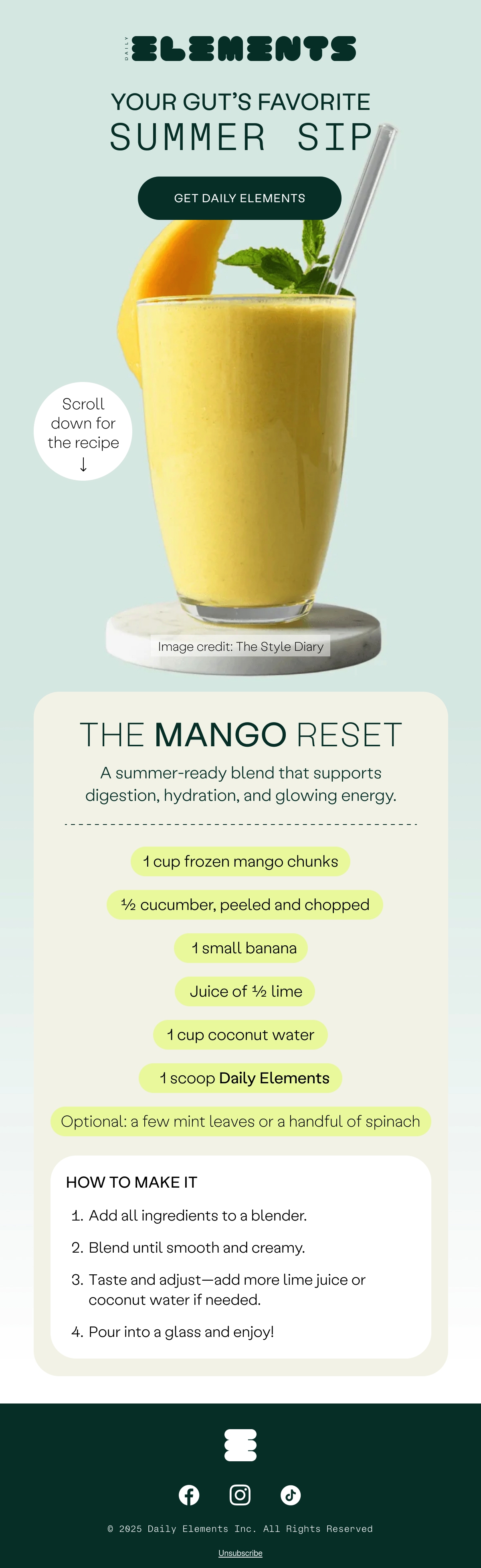 DAILY ELEMENTS

YOUR GUT'S FAVORITE
SUMMER SIP

GET DAILY ELEMENTS

Scroll down for the recipe
↓

Image credit: The Style Diary

THE MANGO RESET

A summer-ready blend that supports digestion, hydration, and glowing energy.

1 cup frozen mango chunks

½ cucumber, peeled and chopped

1 small banana

Juice of ½ lime

1 cup coconut water

1 scoop Daily Elements

Optional: a few mint leaves or a handful of spinach

HOW TO MAKE IT

1. Add all ingredients to a blender.
2. Blend until smooth and creamy.
3. Taste and adjust—add more lime juice or coconut water if needed.
4. Pour into a glass and enjoy!

© 2025 Daily Elements Inc. All Rights Reserved

Unsubscribe